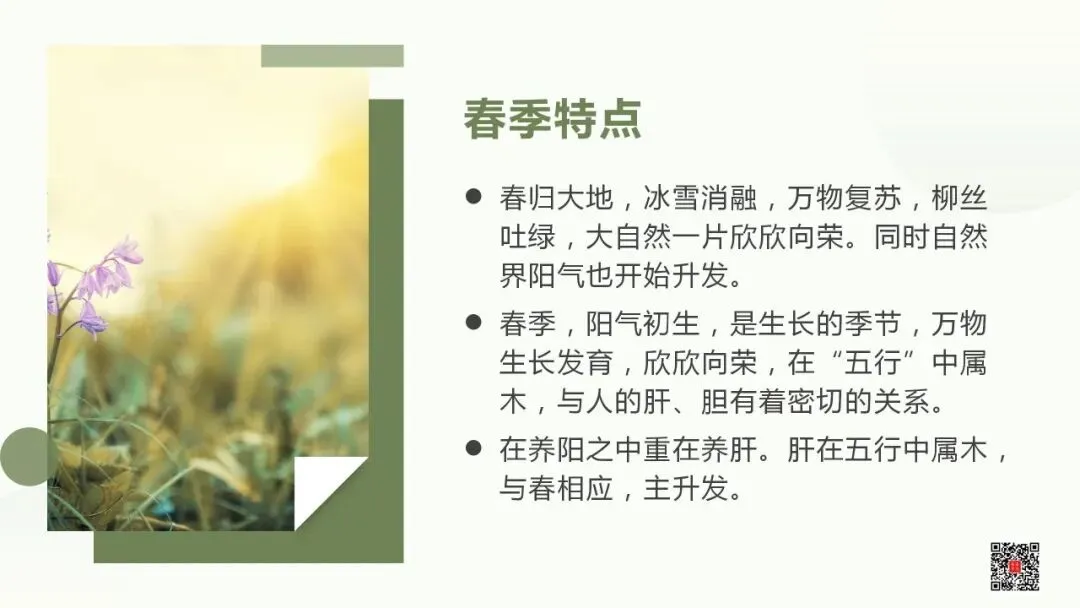 春季特点

● 春归大地，冰雪消融，万物复苏，柳丝吐绿，大自然一片欣欣向荣。同时自然界阳气也开始升发。

● 春季，阳气初生，是生长的季节，万物生长发育，欣欣向荣，在“五行”中属木，与人的肝、胆有着密切的关系。

● 在养阳之中重在养肝。肝在五行中属木，与春相应，主升发。